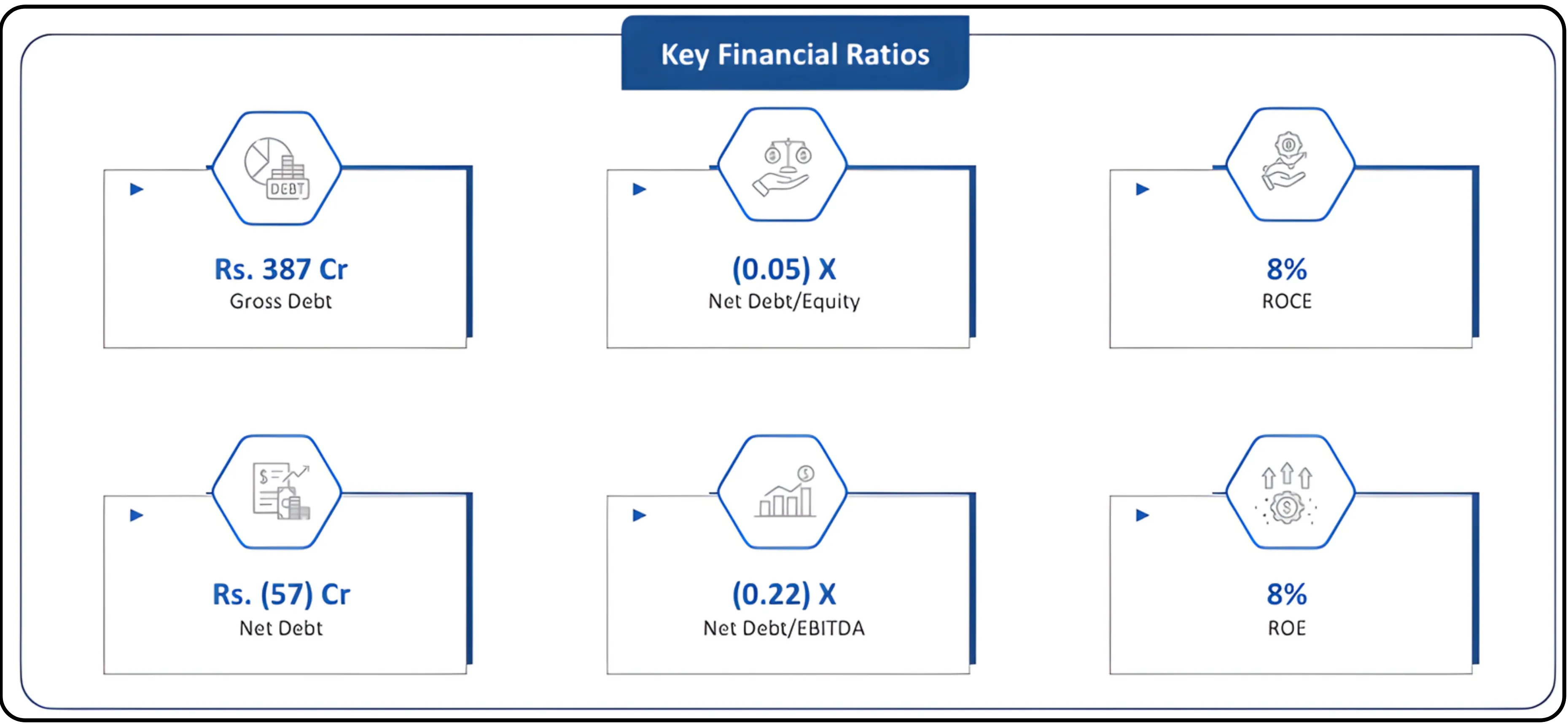 Key Financial Ratios

DEBT

Rs. 387 Cr
Gross Debt

(0.05) X
Net Debt/Equity

8%
ROCE

Rs. (57) Cr
Net Debt

(0.22) X
Net Debt/EBITDA

8%
ROE